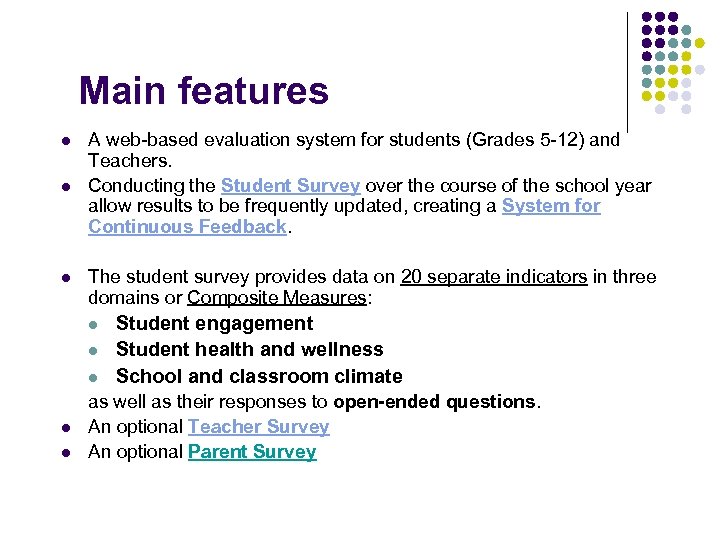 Main features

- A web-based evaluation system for students (Grades 5-12) and Teachers.
- Conducting the Student Survey over the course of the school year allow results to be frequently updated, creating a System for Continuous Feedback.

- The student survey provides data on 20 separate indicators in three domains or Composite Measures:
  - Student engagement
  - Student health and wellness
  - School and classroom climate

  as well as their responses to open-ended questions.
- An optional Teacher Survey
- An optional Parent Survey